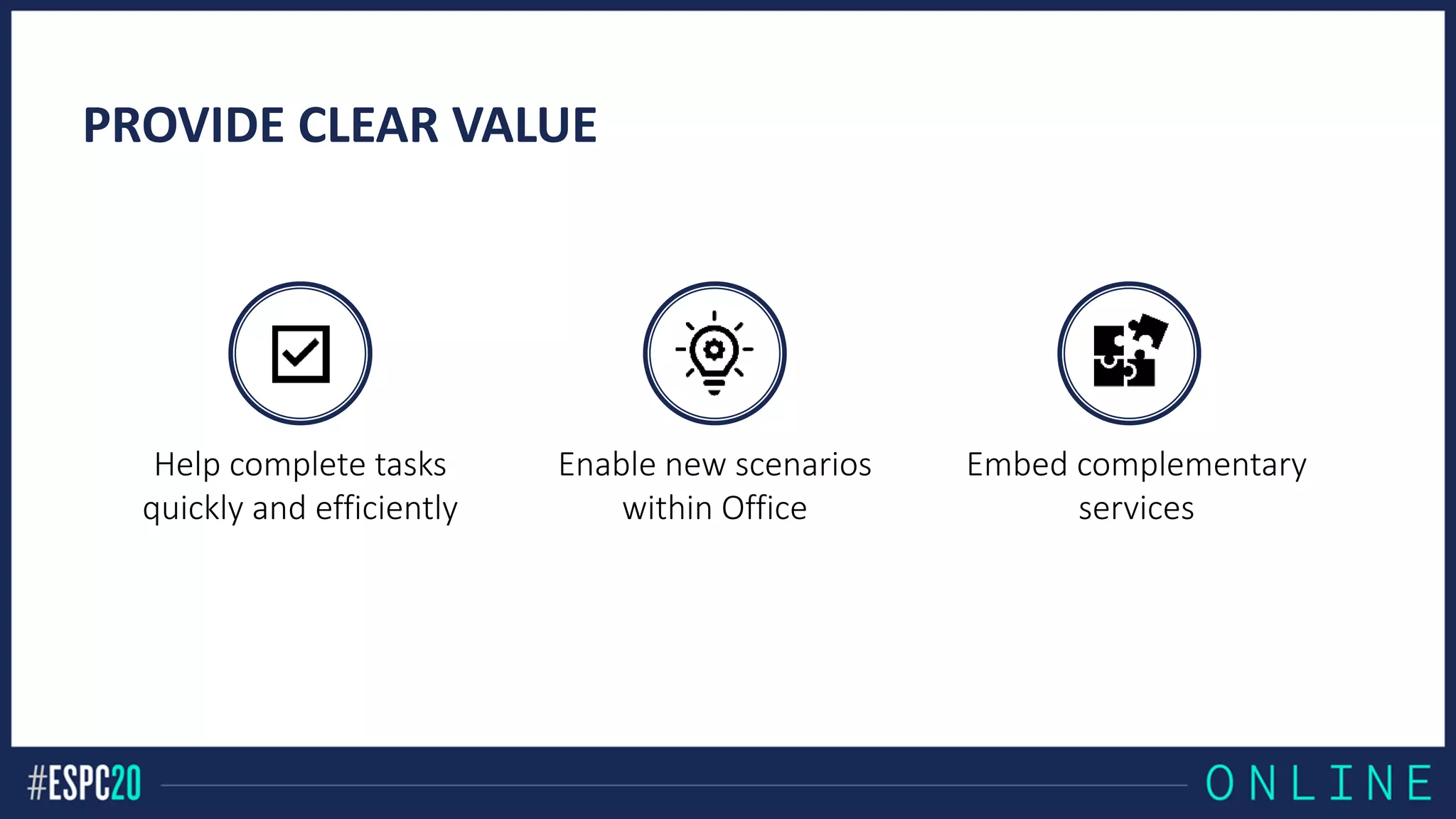 PROVIDE CLEAR VALUE

Help complete tasks quickly and efficiently

Enable new scenarios within Office

Embed complementary services

#ESPC20

ONLINE